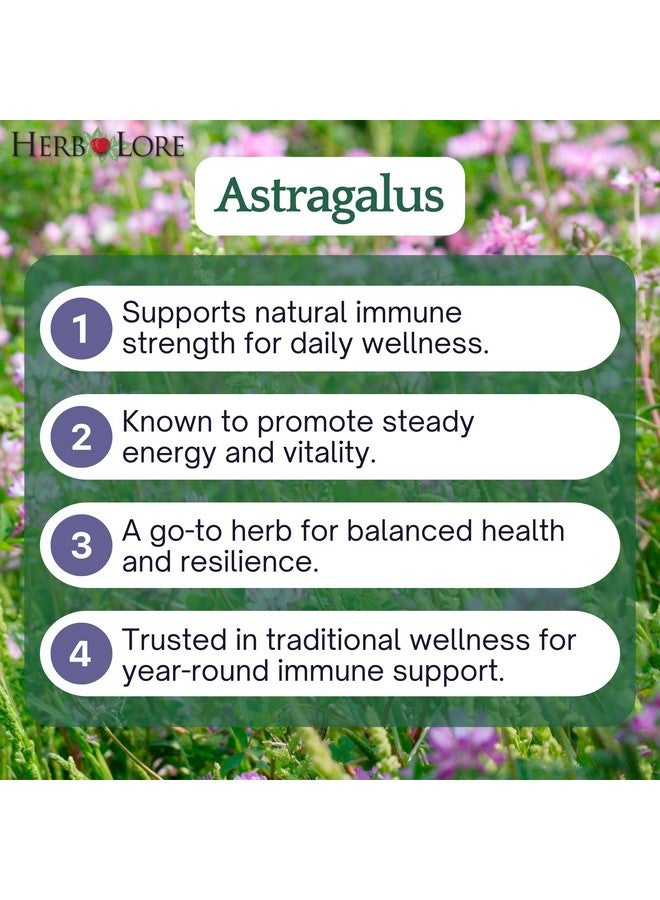 HERB LORE

Astragalus

1 Supports natural immune strength for daily wellness.

2 Known to promote steady energy and vitality.

3 A go-to herb for balanced health and resilience.

4 Trusted in traditional wellness for year-round immune support.